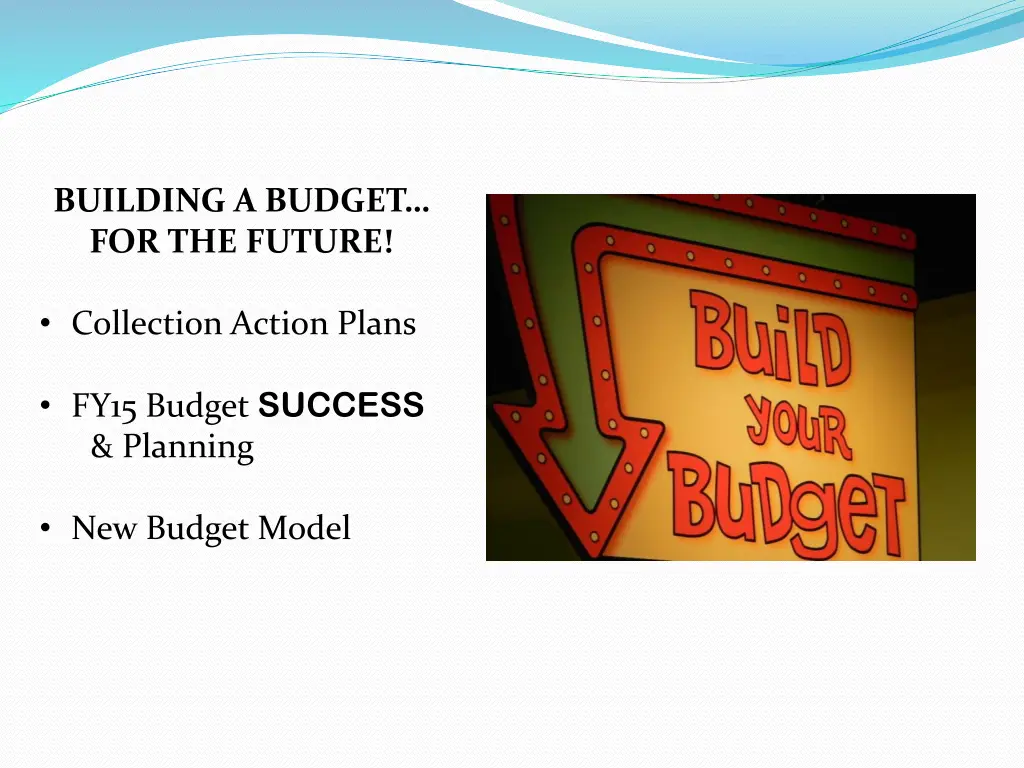 BUILDING A BUDGET… FOR THE FUTURE!

• Collection Action Plans

• FY15 Budget SUCCESS & Planning

• New Budget Model

BUILD YOUR BUDGET